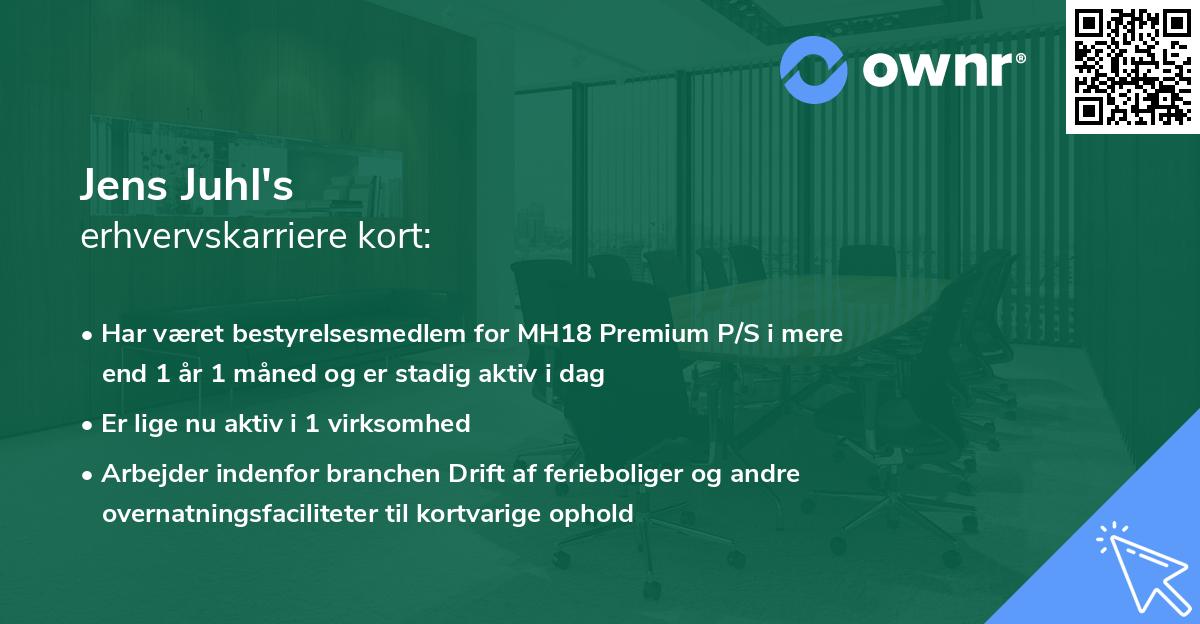 ownr®

Jens Juhl's
erhvervskarriere kort:

• Har været bestyrelsesmedlem for MH18 Premium P/S i mere end 1 år 1 måned og er stadig aktiv i dag

• Er lige nu aktiv i 1 virksomhed

• Arbejder indenfor branchen Drift af ferieboliger og andre overnatningsfaciliteter til kortvarige ophold